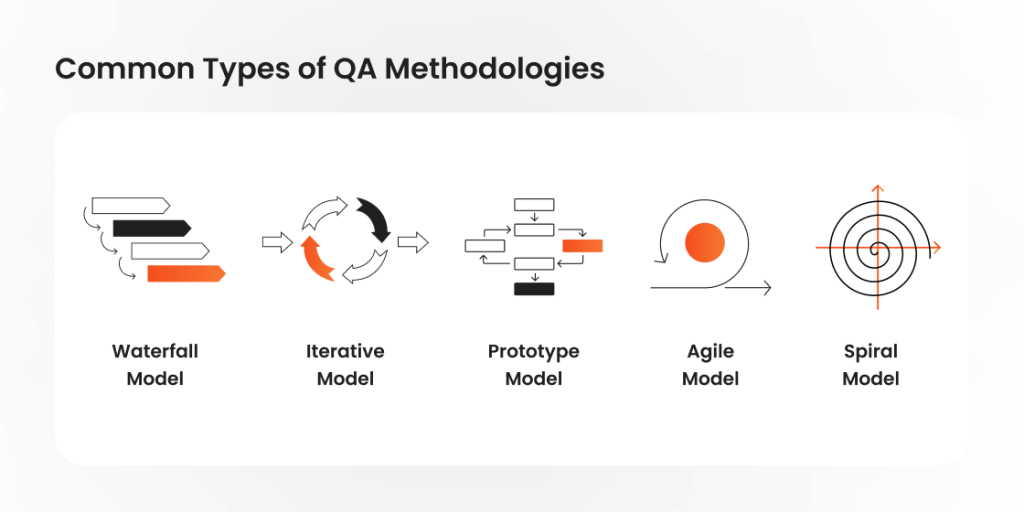 Common Types of QA Methodologies

Waterfall Model

Iterative Model

Prototype Model

Agile Model

Spiral Model